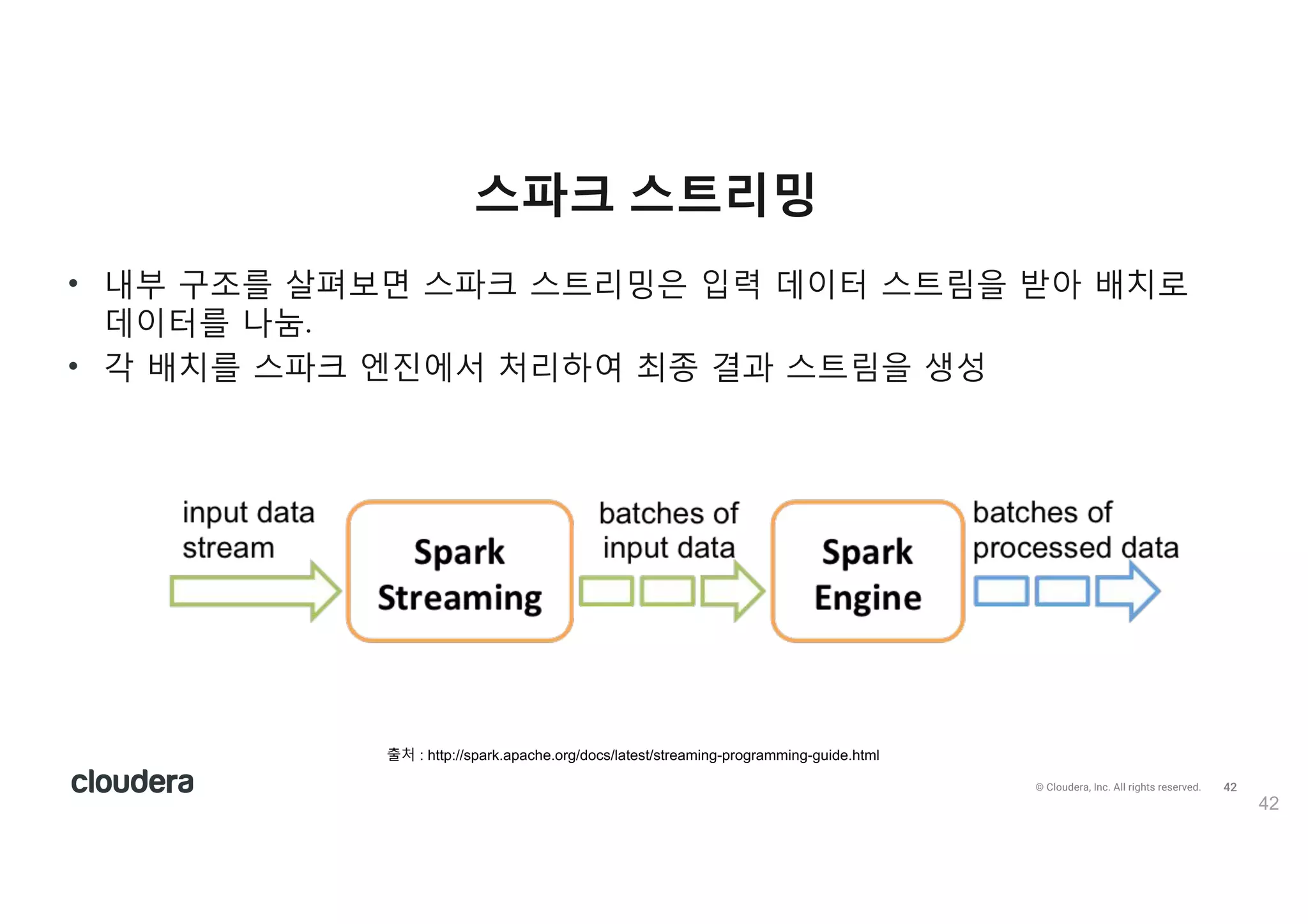 스파크 스트리밍

• 내부 구조를 살펴보면 스파크 스트리밍은 입력 데이터 스트림을 받아 배치로 데이터를 나눔.
• 각 배치를 스파크 엔진에서 처리하여 최종 결과 스트림을 생성

input data stream

Spark Streaming

batches of input data

Spark Engine

batches of processed data

출처 : http://spark.apache.org/docs/latest/streaming-programming-guide.html

cloudera

© Cloudera, Inc. All rights reserved. 42

42